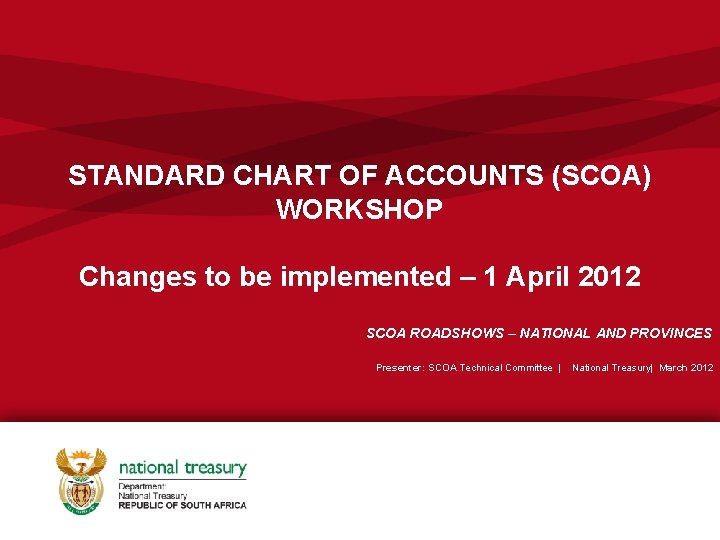 STANDARD CHART OF ACCOUNTS (SCOA) WORKSHOP

Changes to be implemented – 1 April 2012

SCOA ROADSHOWS – NATIONAL AND PROVINCES

Presenter: SCOA Technical Committee | National Treasury| March 2012

national treasury
Department:
National Treasury
REPUBLIC OF SOUTH AFRICA